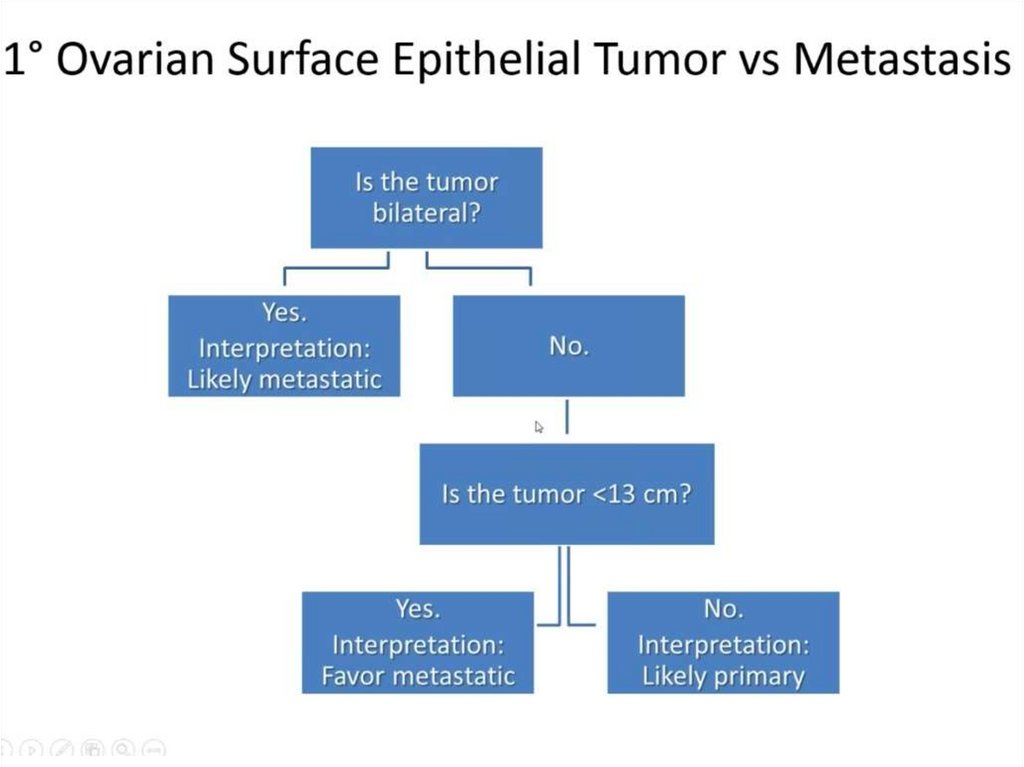 1° Ovarian Surface Epithelial Tumor vs Metastasis

Is the tumor bilateral?

Yes.
Interpretation:
Likely metastatic

No.

Is the tumor <13 cm?

Yes.
Interpretation:
Favor metastatic

No.
Interpretation:
Likely primary